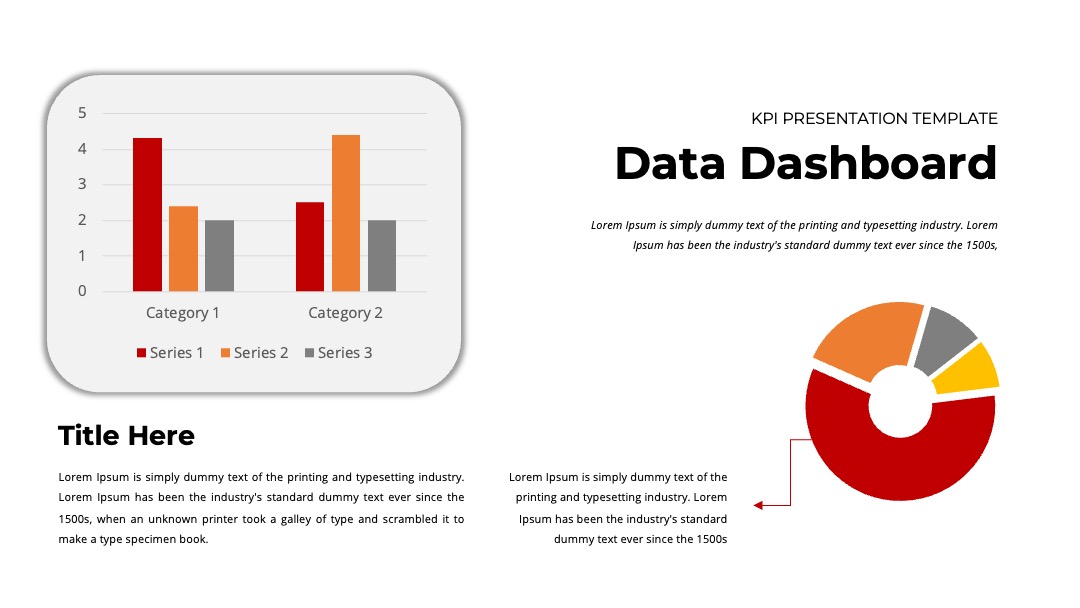 5
4
3
2
1
0

Category 1 Category 2

Series 1 Series 2 Series 3

KPI PRESENTATION TEMPLATE

Data Dashboard

Lorem Ipsum is simply dummy text of the printing and typesetting industry. Lorem Ipsum has been the industry's standard dummy text ever since the 1500s,

Title Here

Lorem Ipsum is simply dummy text of the printing and typesetting industry. Lorem Ipsum has been the industry's standard dummy text ever since the 1500s, when an unknown printer took a galley of type and scrambled it to make a type specimen book.

Lorem Ipsum is simply dummy text of the printing and typesetting industry. Lorem Ipsum has been the industry's standard dummy text ever since the 1500s